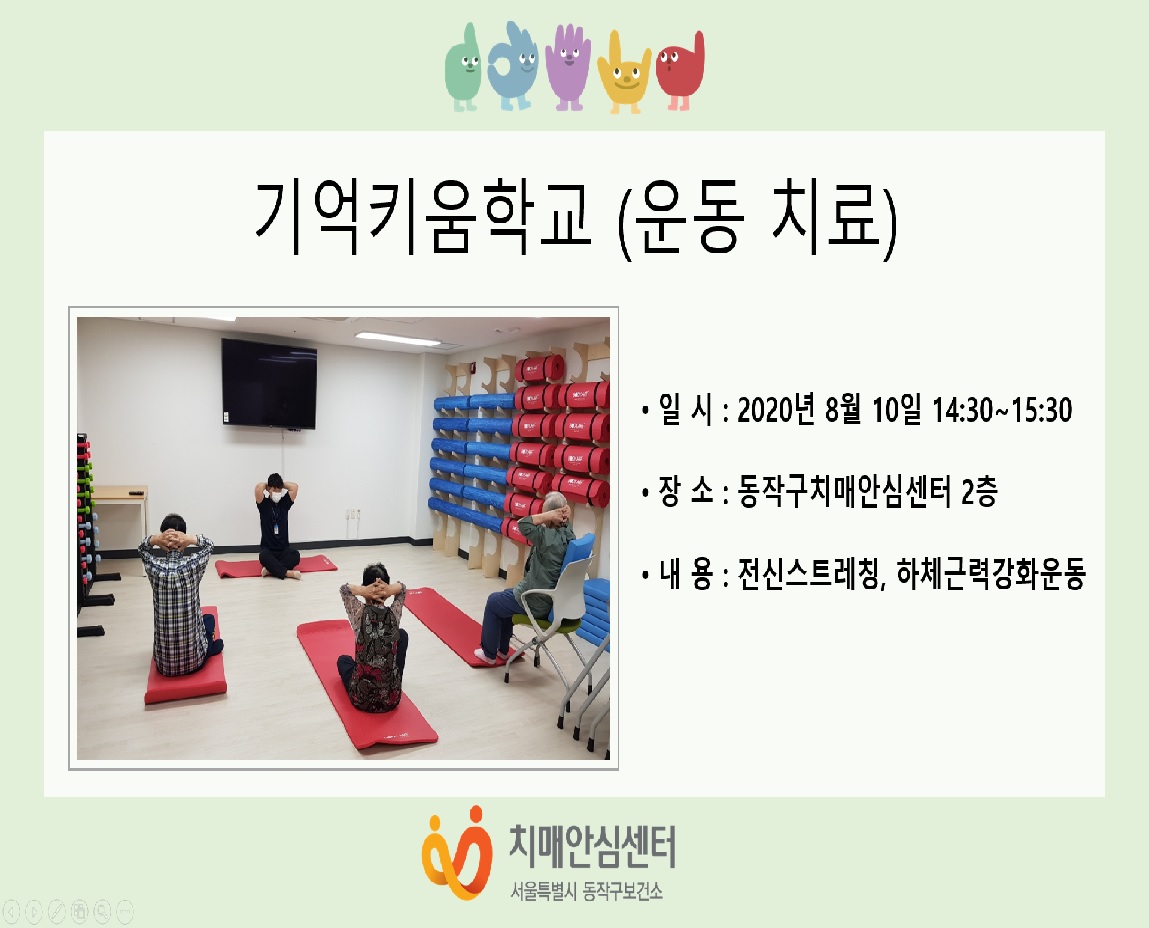 기억키움학교 (운동 치료)

• 일 시 : 2020년 8월 10일 14:30~15:30

• 장 소 : 동작구치매안심센터 2층

• 내 용 : 전신스트레칭, 하체근력강화운동

치매안심센터
서울특별시 동작구보건소